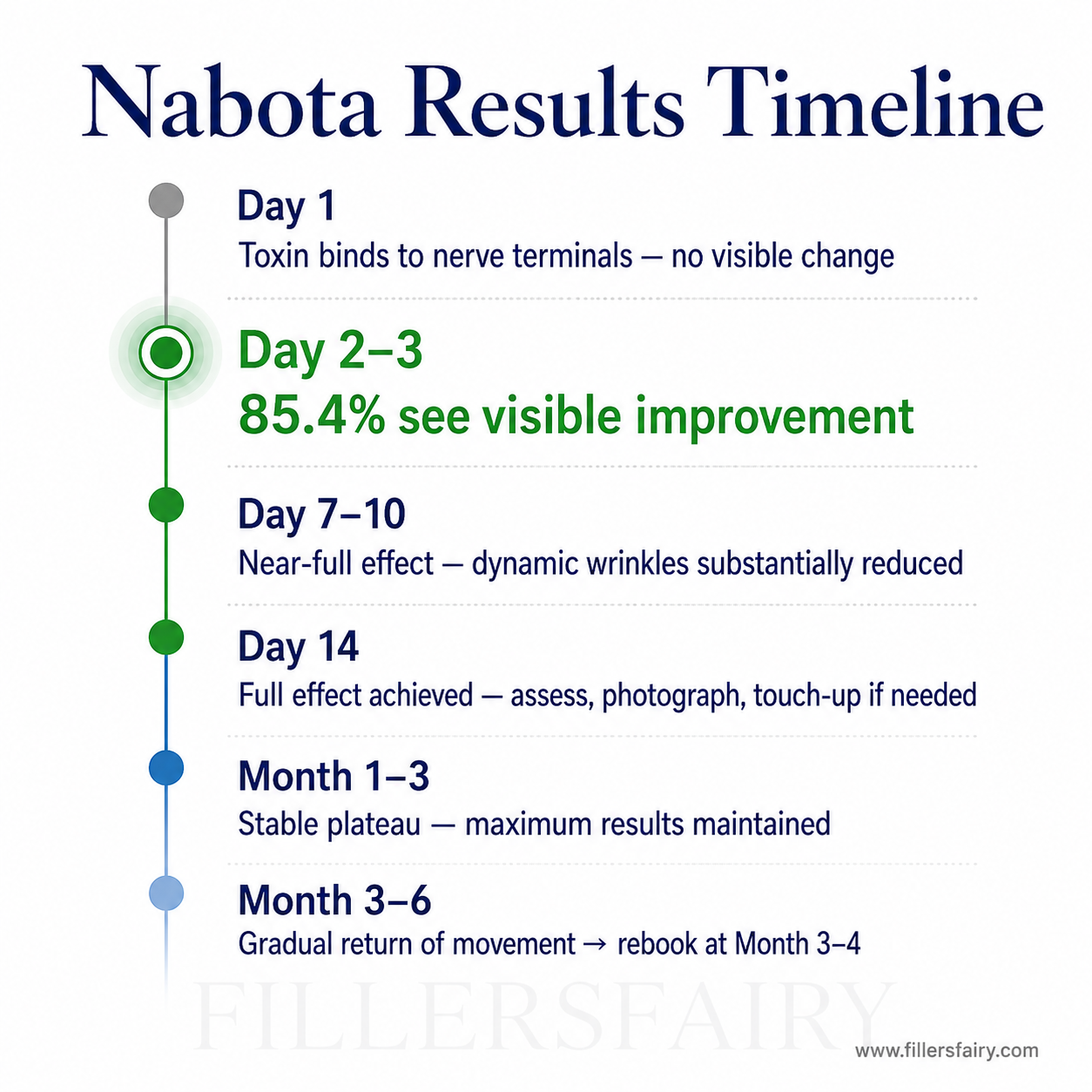 Nabota Results Timeline

Day 1
Toxin binds to nerve terminals — no visible change

Day 2–3
85.4% see visible improvement

Day 7–10
Near-full effect — dynamic wrinkles substantially reduced

Day 14
Full effect achieved — assess, photograph, touch-up if needed

Month 1–3
Stable plateau — maximum results maintained

Month 3–6
Gradual return of movement → rebook at Month 3–4

FILLERSFAIRY

www.fillersfairy.com